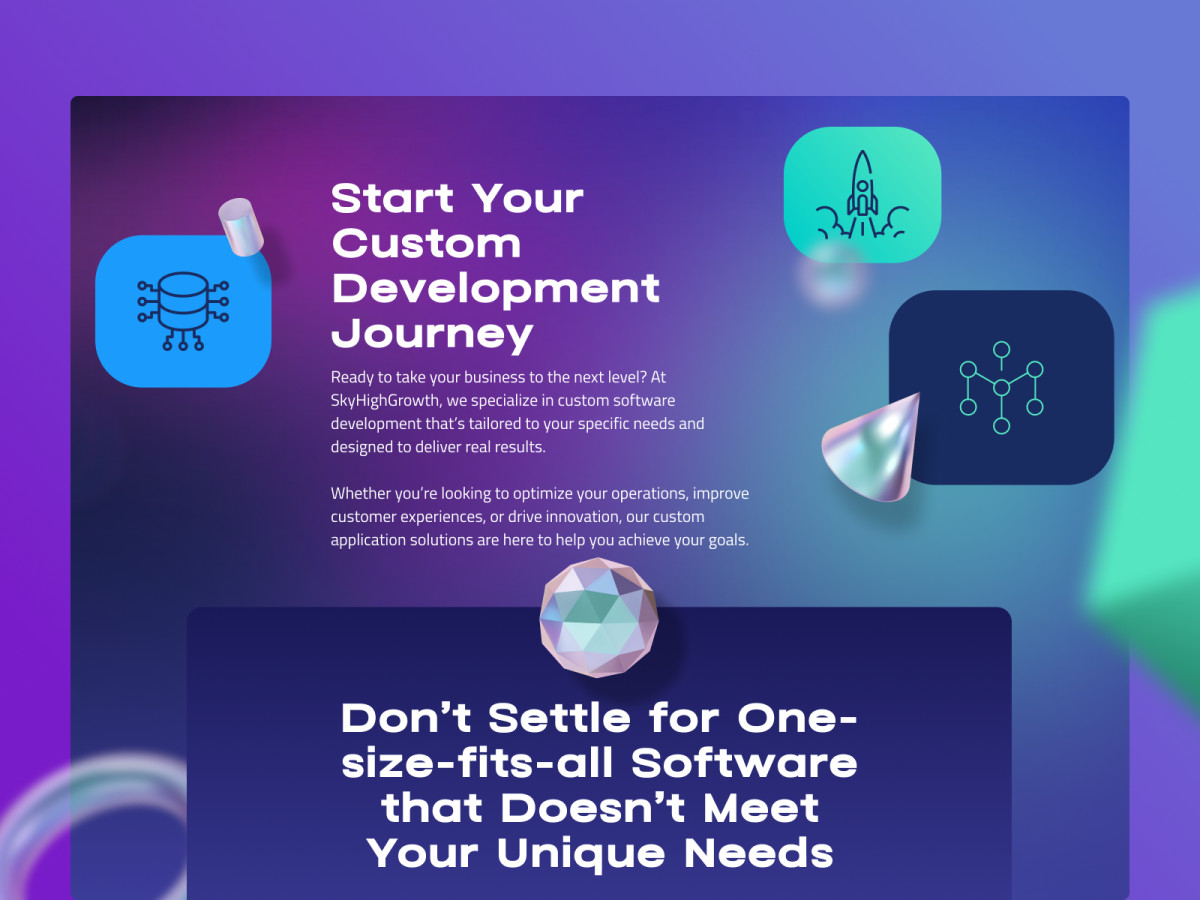 Start Your Custom Development Journey

Ready to take your business to the next level? At SkyHighGrowth, we specialize in custom software development that's tailored to your specific needs and designed to deliver real results.

Whether you're looking to optimize your operations, improve customer experiences, or drive innovation, our custom application solutions are here to help you achieve your goals.

Don't Settle for One-size-fits-all Software that Doesn't Meet Your Unique Needs